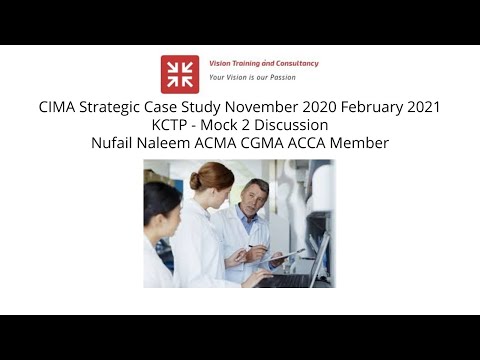 Vision Training and Consultancy
Your Vision is our Passion

CIMA Strategic Case Study November 2020 February 2021
KCTP - Mock 2 Discussion
Nufail Naleem ACMA CGMA ACCA Member